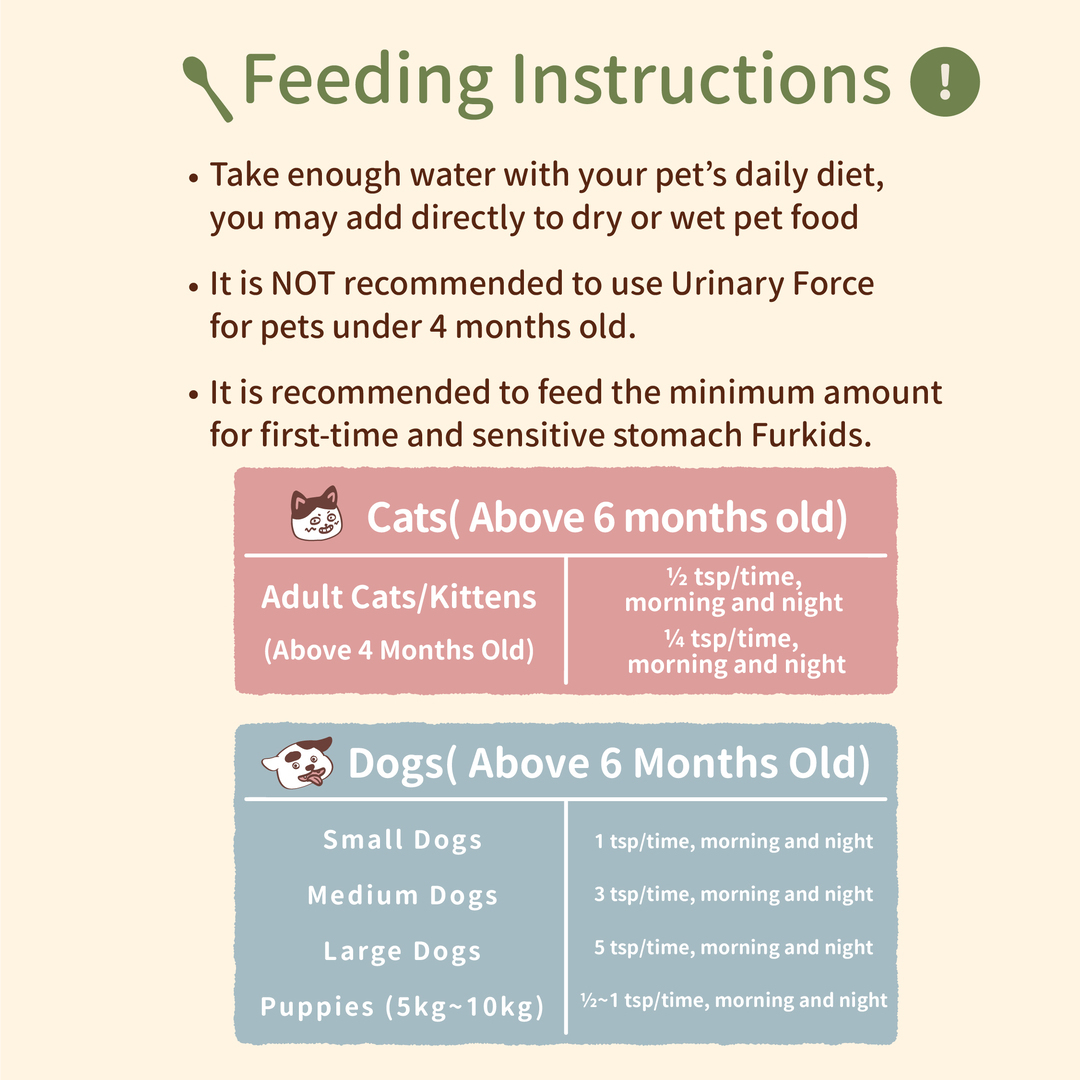 Feeding Instructions !

• Take enough water with your pet's daily diet, you may add directly to dry or wet pet food

• It is NOT recommended to use Urinary Force for pets under 4 months old.

• It is recommended to feed the minimum amount for first-time and sensitive stomach Furkids.

Cats( Above 6 months old)

| Adult Cats/Kittens | ½ tsp/time, morning and night |
|---|---|
| (Above 4 Months Old) | ¼ tsp/time, morning and night |

Dogs( Above 6 Months Old)

| Small Dogs | 1 tsp/time, morning and night |
|---|---|
| Medium Dogs | 3 tsp/time, morning and night |
| Large Dogs | 5 tsp/time, morning and night |
| Puppies (5kg~10kg) | ½~1 tsp/time, morning and night |